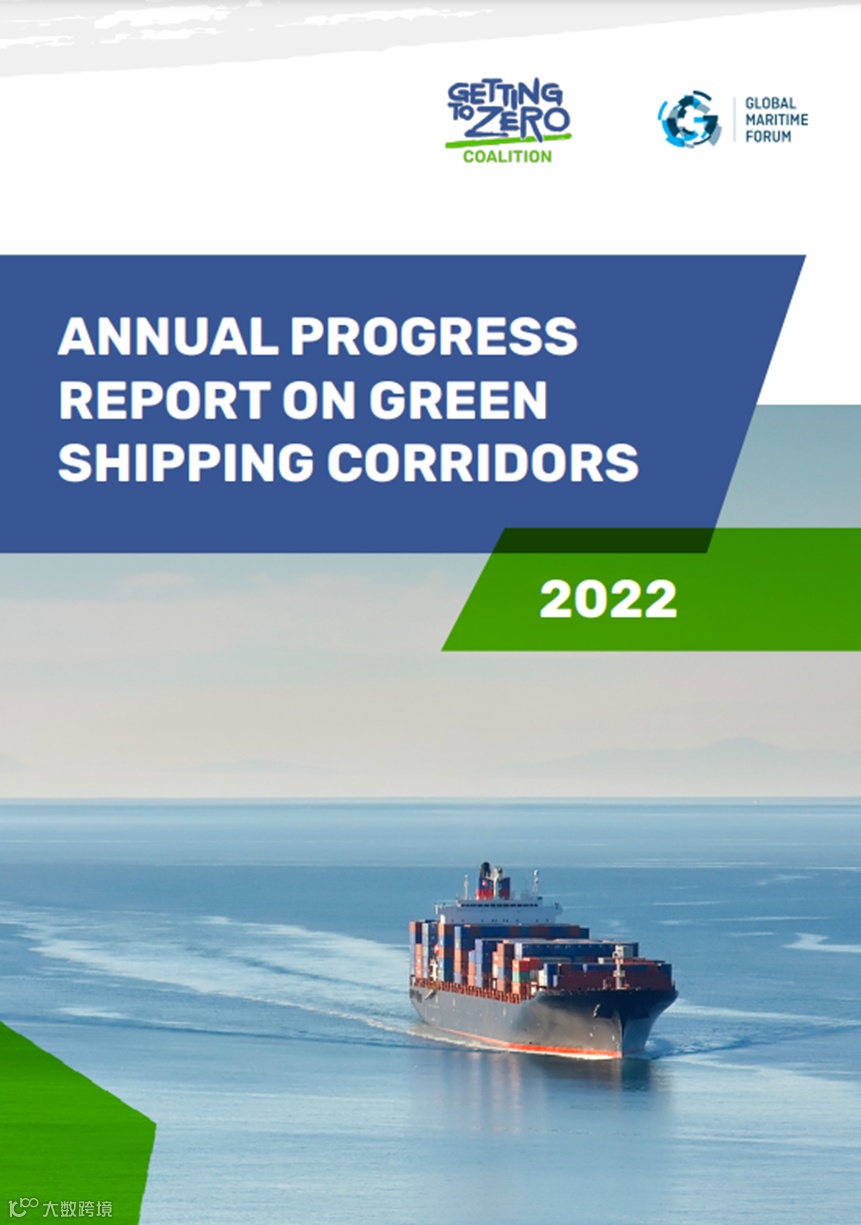 GETTING TO ZERO COALITION

GLOBAL MARITIME FORUM

ANNUAL PROGRESS REPORT ON GREEN SHIPPING CORRIDORS

2022

大数跨境